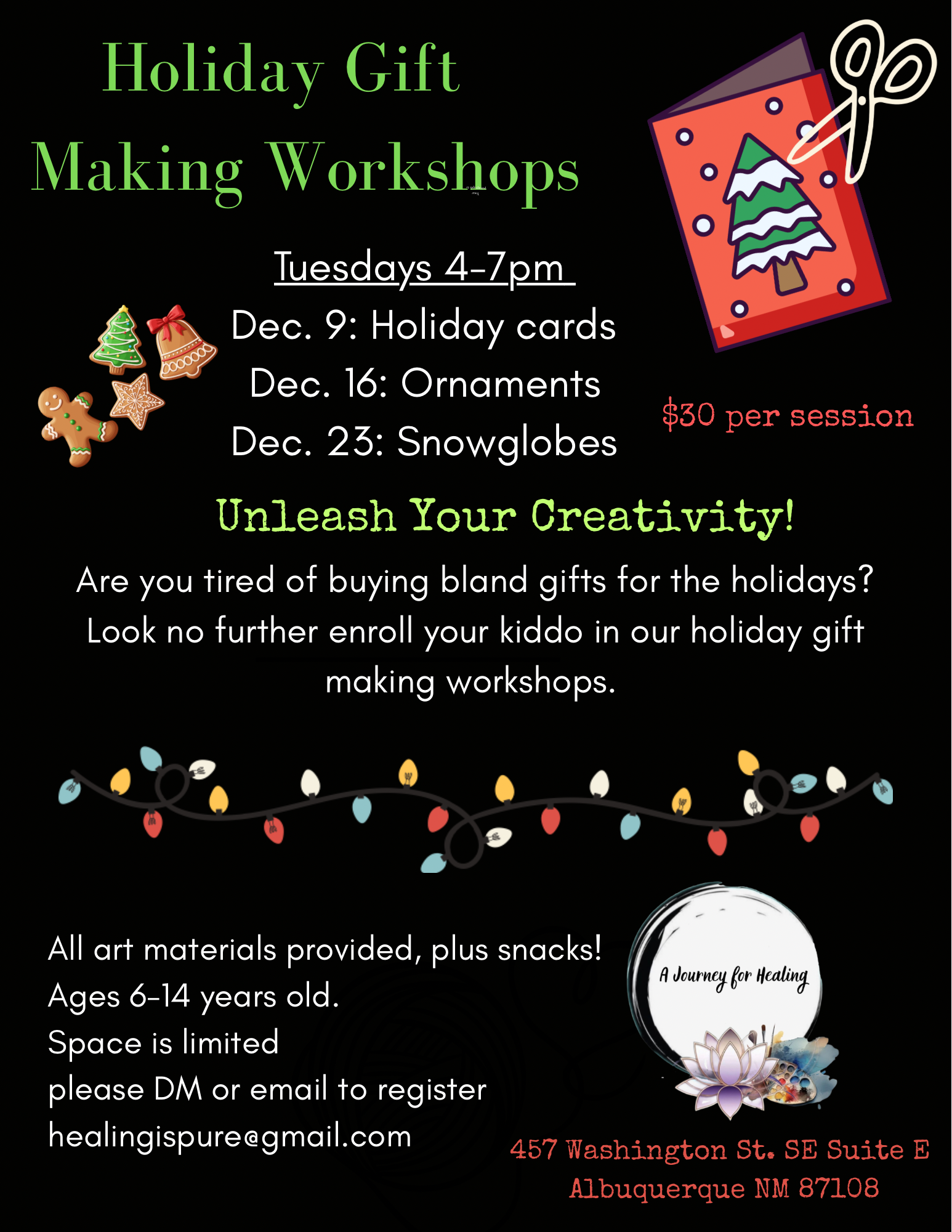 Holiday Gift Making Workshops

Tuesdays 4-7pm

Dec. 9: Holiday cards
Dec. 16: Ornaments
Dec. 23: Snowglobes

$30 per session

Unleash Your Creativity!

Are you tired of buying bland gifts for the holidays? Look no further enroll your kiddo in our holiday gift making workshops.

All art materials provided, plus snacks!
Ages 6-14 years old.
Space is limited
please DM or email to register
healingispure@gmail.com

A Journey for Healing

457 Washington St. SE Suite E
Albuquerque NM 87108